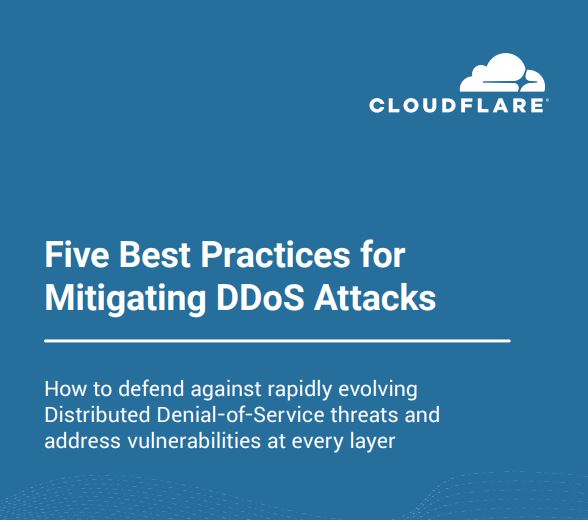 CLOUDFLARE®

Five Best Practices for Mitigating DDoS Attacks

How to defend against rapidly evolving Distributed Denial-of-Service threats and address vulnerabilities at every layer